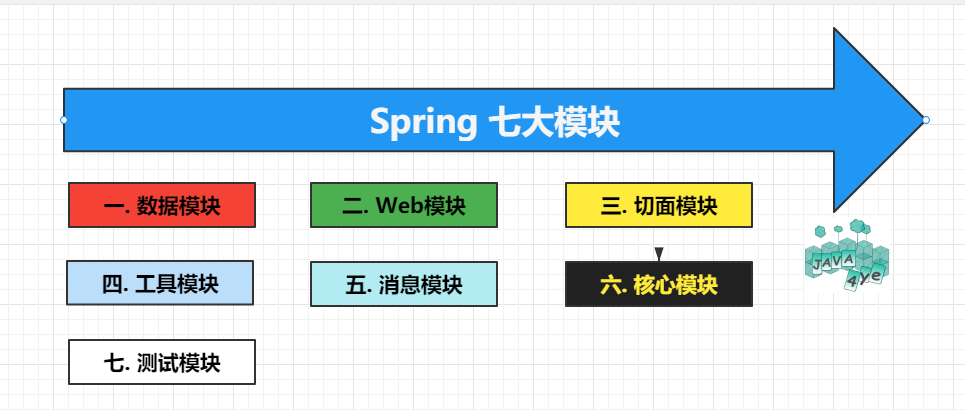 Spring 七大模块

一. 数据模块

二. Web模块

三. 切面模块

四. 工具模块

五. 消息模块

六. 核心模块

七. 测试模块

JAVA 4ye